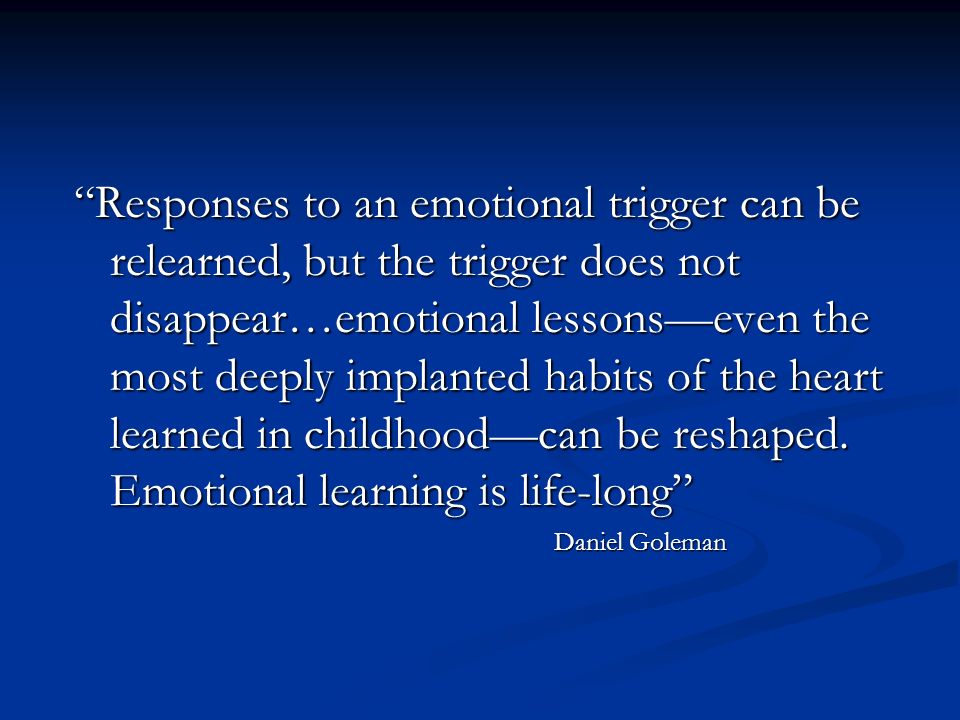 “Responses to an emotional trigger can be relearned, but the trigger does not disappear…emotional lessons—even the most deeply implanted habits of the heart learned in childhood—can be reshaped. Emotional learning is life-long”

Daniel Goleman